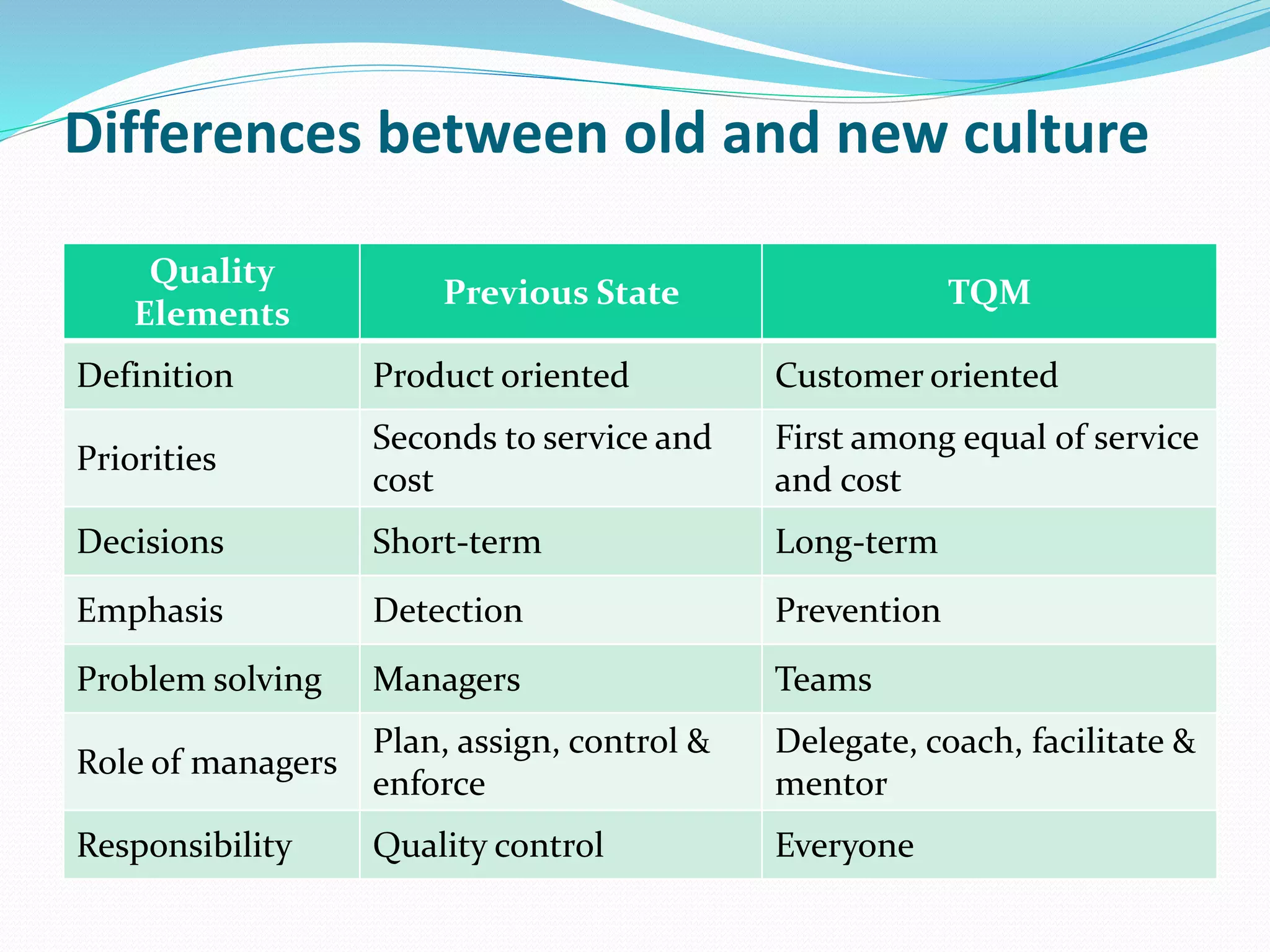 Differences between old and new culture

| Quality Elements | Previous State | TQM |
|---|---|---|
| Definition | Product oriented | Customer oriented |
| Priorities | Seconds to service and cost | First among equal of service and cost |
| Decisions | Short-term | Long-term |
| Emphasis | Detection | Prevention |
| Problem solving | Managers | Teams |
| Role of managers | Plan, assign, control & enforce | Delegate, coach, facilitate & mentor |
| Responsibility | Quality control | Everyone |